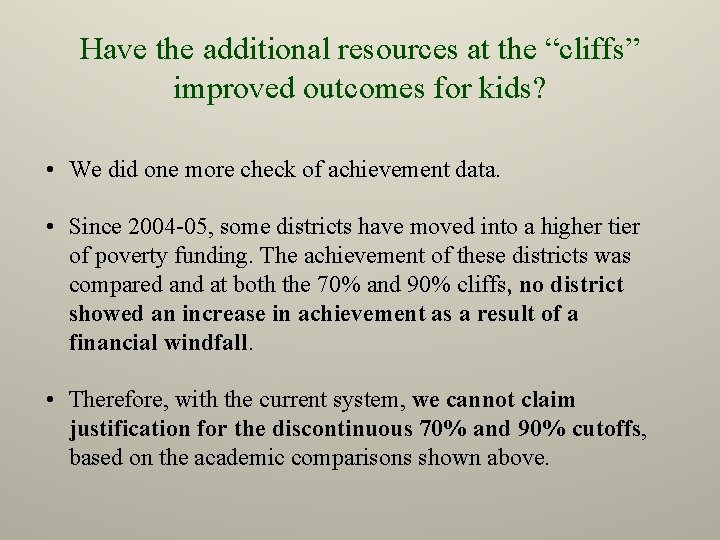 Have the additional resources at the “cliffs” improved outcomes for kids?

• We did one more check of achievement data.

• Since 2004-05, some districts have moved into a higher tier of poverty funding. The achievement of these districts was compared and at both the 70% and 90% cliffs, no district showed an increase in achievement as a result of a financial windfall.

• Therefore, with the current system, we cannot claim justification for the discontinuous 70% and 90% cutoffs, based on the academic comparisons shown above.